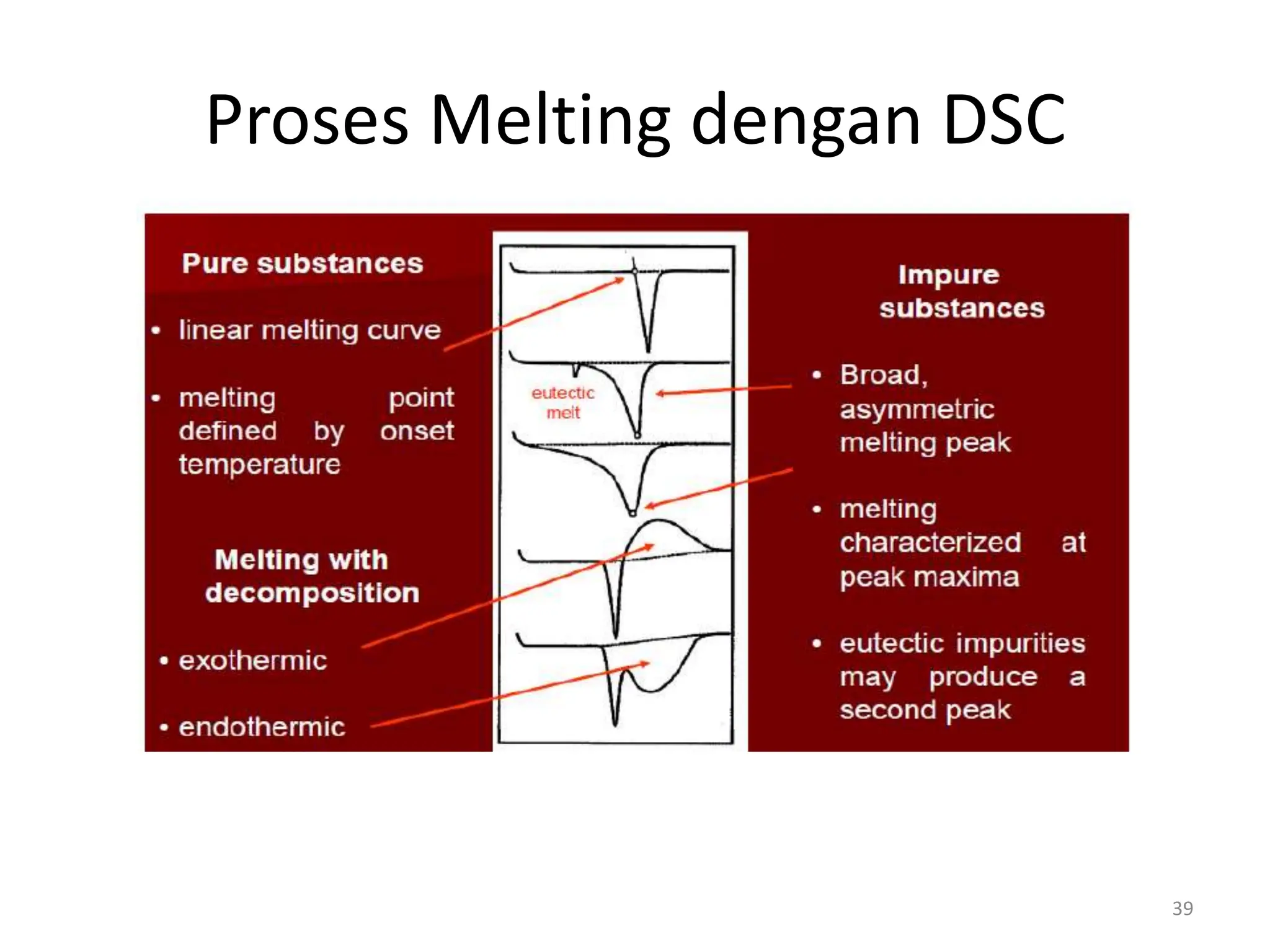 Proses Melting dengan DSC

Pure substances

• linear melting curve

• melting point defined by onset temperature

Melting with decomposition

• exothermic

• endothermic

eutectic melt

Impure substances

• Broad, asymmetric melting peak

• melting characterized at peak maxima

• eutectic impurities may produce a second peak

39